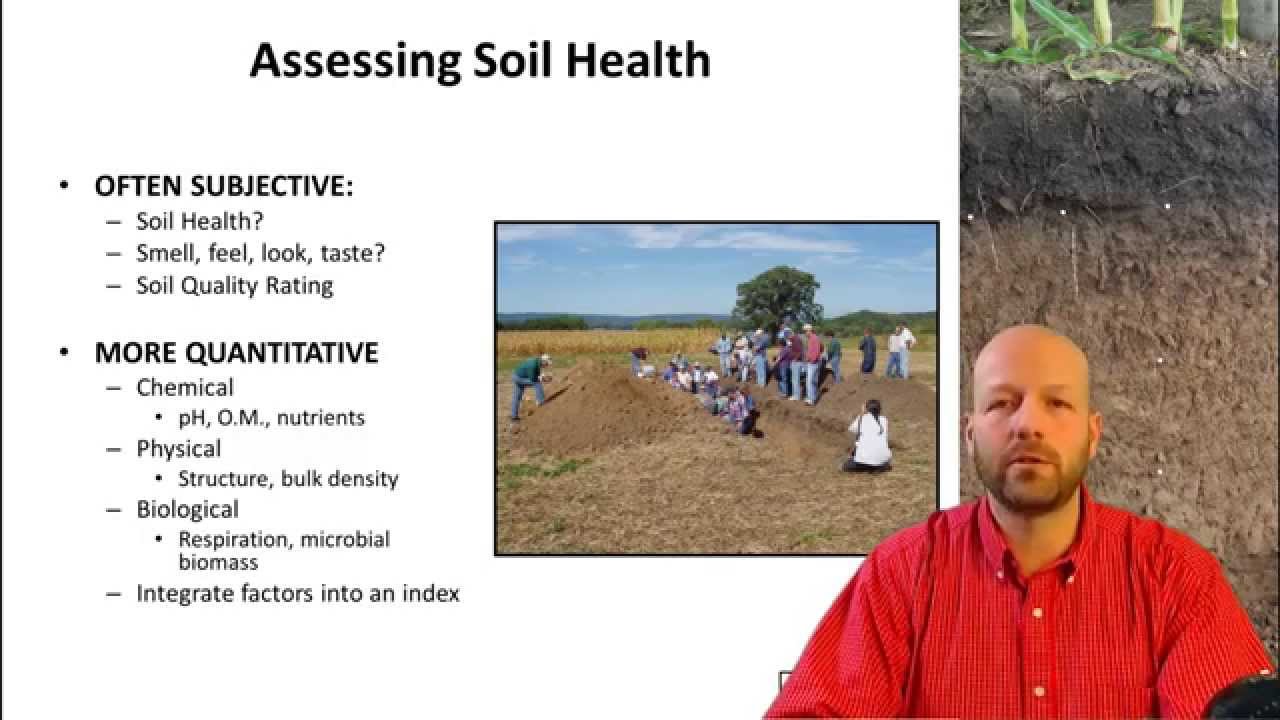 Assessing Soil Health

• OFTEN SUBJECTIVE:
– Soil Health?
– Smell, feel, look, taste?
– Soil Quality Rating

• MORE QUANTITATIVE
– Chemical
• pH, O.M., nutrients
– Physical
• Structure, bulk density
– Biological
• Respiration, microbial biomass
– Integrate factors into an index